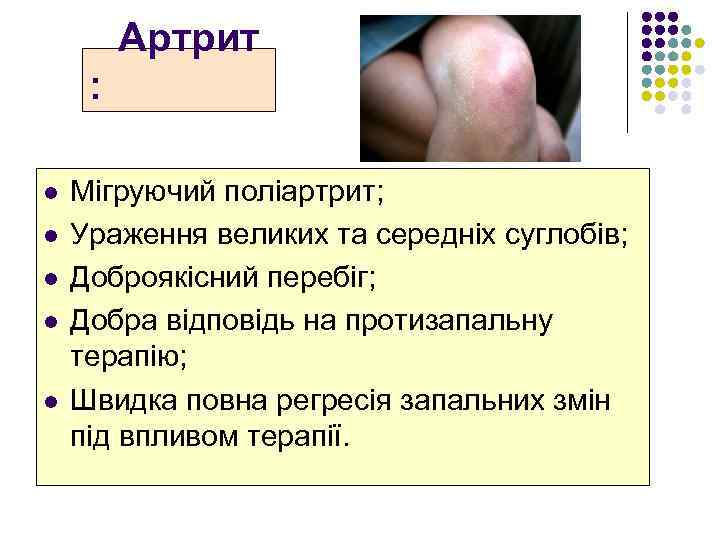 Артрит
:

- Мігруючий поліартрит;
- Ураження великих та середніх суглобів;
- Доброякісний перебіг;
- Добра відповідь на протизапальну терапію;
- Швидка повна регресія запальних змін під впливом терапії.